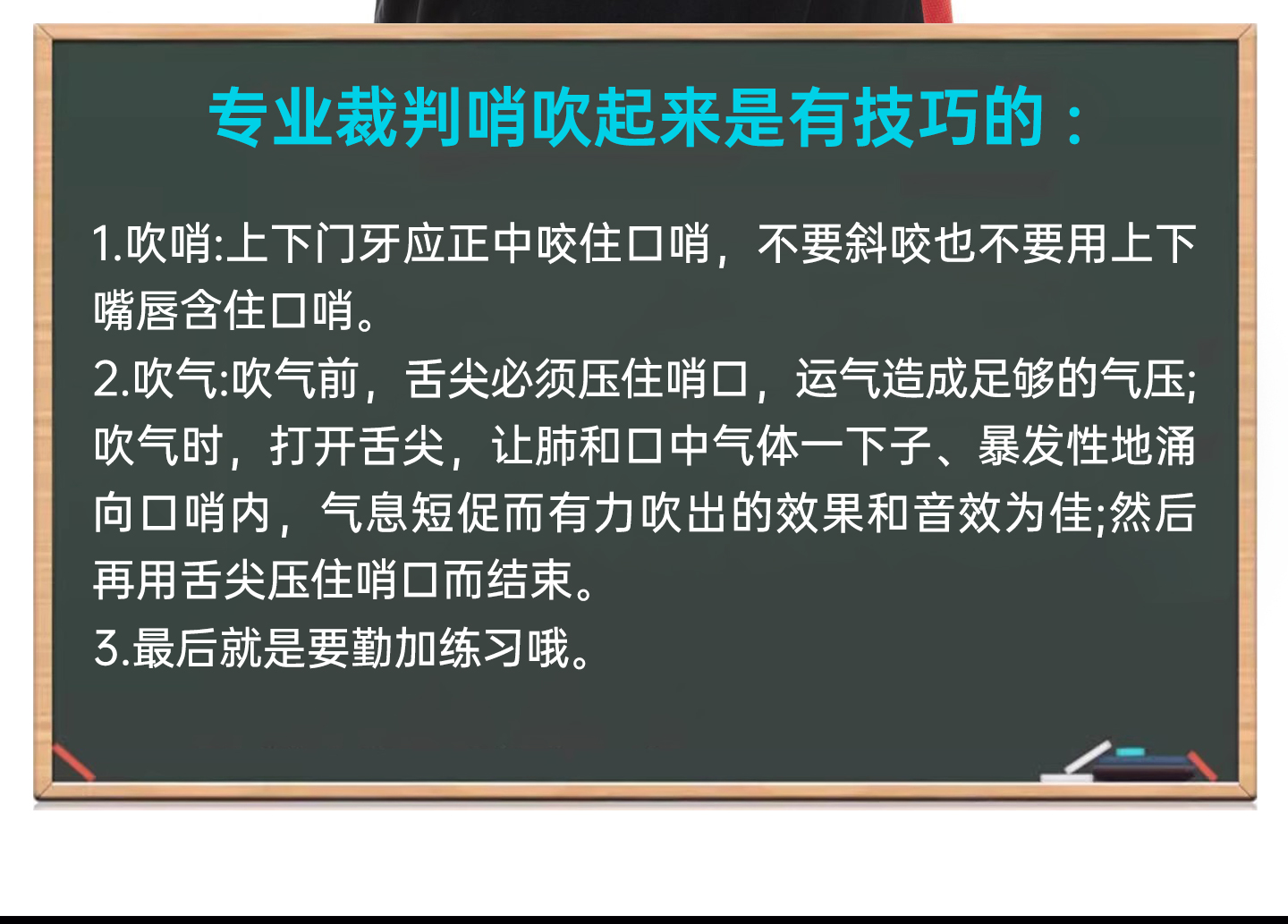 专业裁判哨吹起来是有技巧的：

1.吹哨:上下门牙应正中咬住口哨，不要斜咬也不要用上下嘴唇含住口哨。
2.吹气:吹气前，舌尖必须压住哨口，运气造成足够的气压;吹气时，打开舌尖，让肺和口中气体一下子、暴发性地涌向口哨内，气息短促而有力吹出的效果和音效为佳;然后再用舌尖压住哨口而结束。
3.最后就是要勤加练习哦。